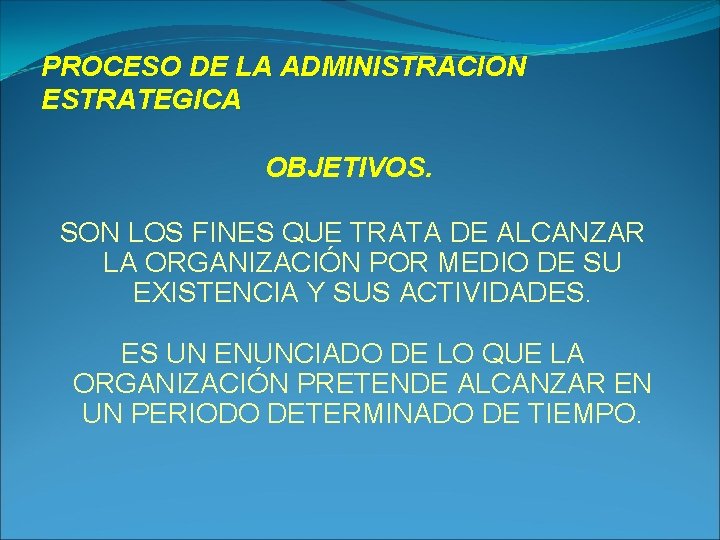 PROCESO DE LA ADMINISTRACION ESTRATEGICA

OBJETIVOS.

SON LOS FINES QUE TRATA DE ALCANZAR LA ORGANIZACIÓN POR MEDIO DE SU EXISTENCIA Y SUS ACTIVIDADES.

ES UN ENUNCIADO DE LO QUE LA ORGANIZACIÓN PRETENDE ALCANZAR EN UN PERIODO DETERMINADO DE TIEMPO.